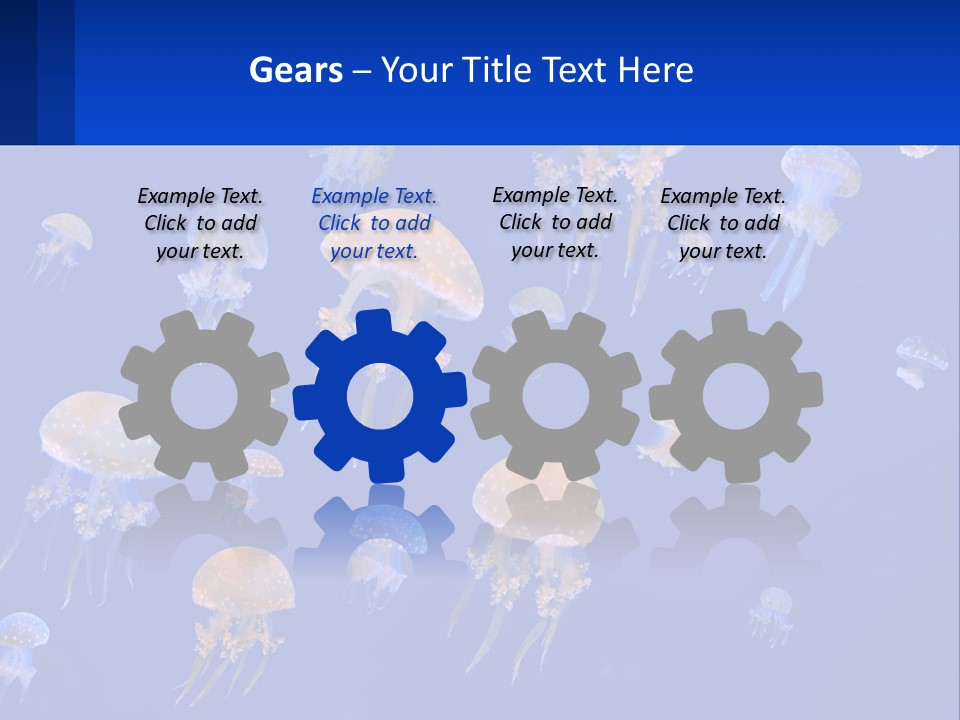 Gears – Your Title Text Here

Example Text. Click to add your text.

Example Text. Click to add your text.

Example Text. Click to add your text.

Example Text. Click to add your text.